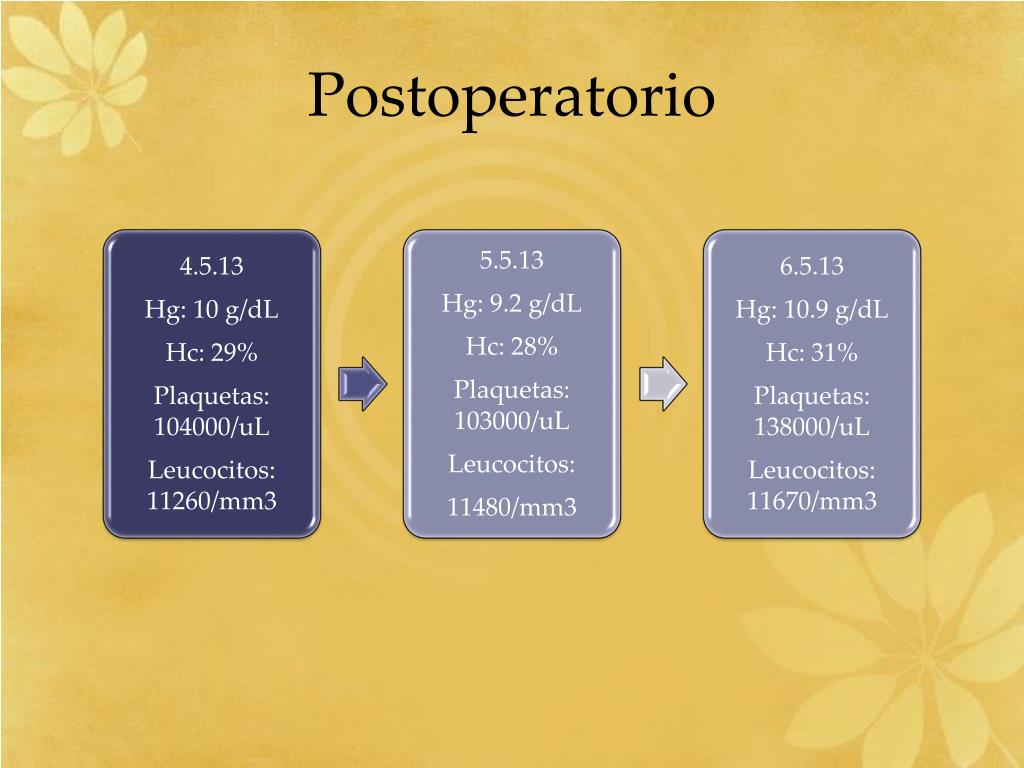 Postoperatorio

4.5.13

Hg: 10 g/dL

Hc: 29%

Plaquetas: 104000/uL

Leucocitos: 11260/mm3

5.5.13

Hg: 9.2 g/dL

Hc: 28%

Plaquetas: 103000/uL

Leucocitos:

11480/mm3

6.5.13

Hg: 10.9 g/dL

Hc: 31%

Plaquetas: 138000/uL

Leucocitos: 11670/mm3